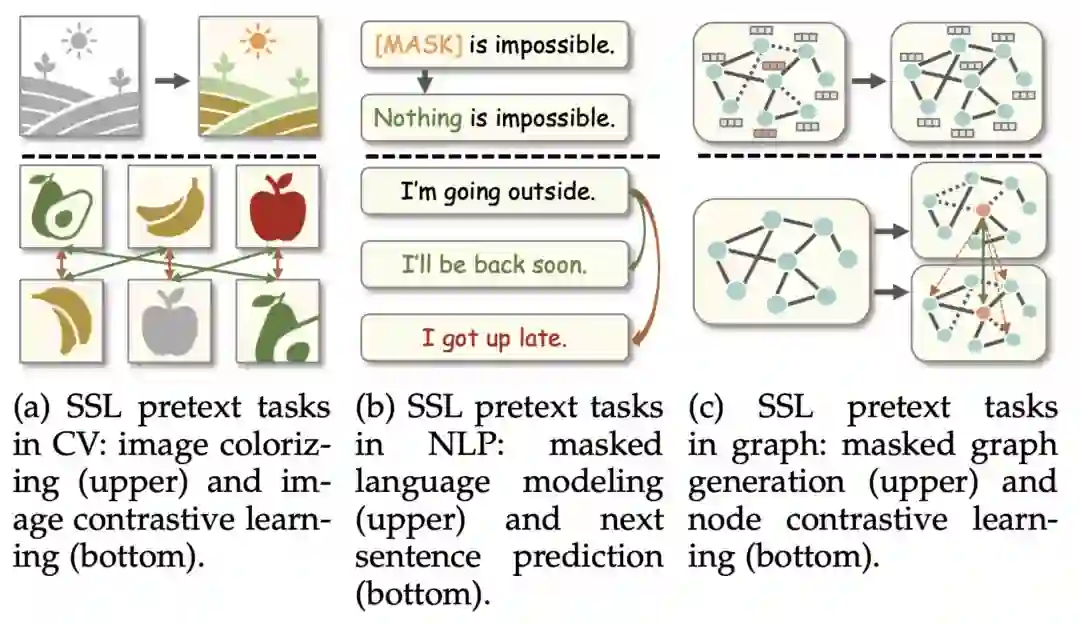 [MASK] is impossible.

Nothing is impossible.

I'm going outside.

I'll be back soon.

I got up late.

(a) SSL pretext tasks in CV: image colorizing (upper) and image contrastive learning (bottom).

(b) SSL pretext tasks in NLP: masked language modeling (upper) and next sentence prediction (bottom).

(c) SSL pretext tasks in graph: masked graph generation (upper) and node contrastive learning (bottom).